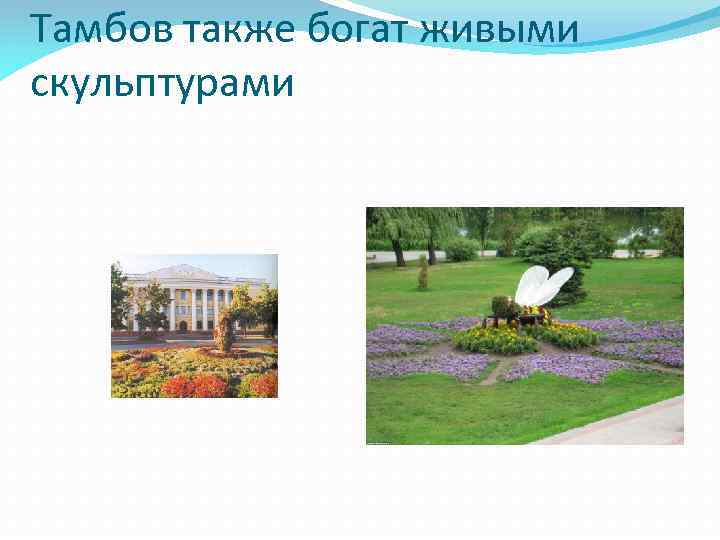 Тамбов также богат живыми скульптурами